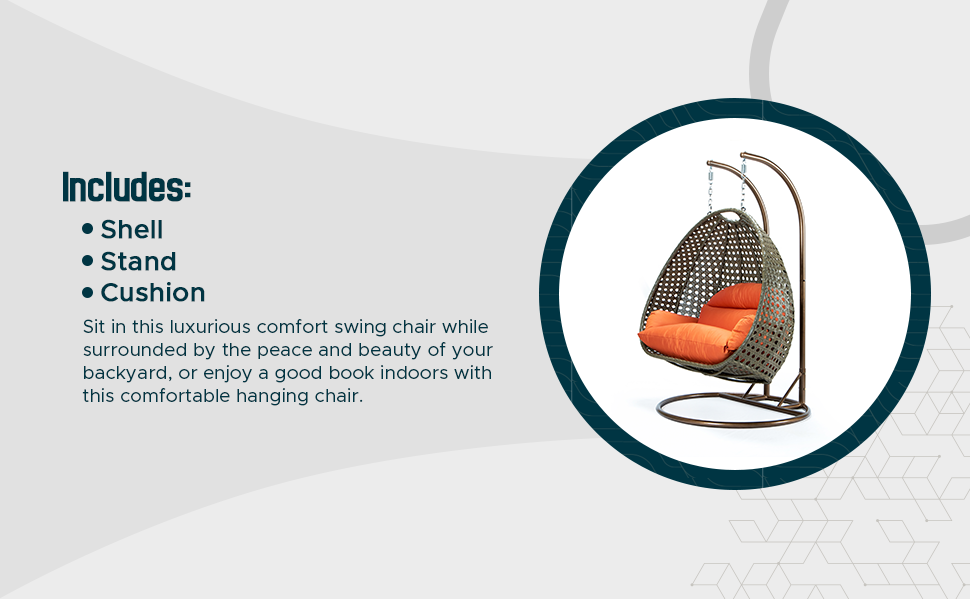 Includes:

• Shell
• Stand
• Cushion

Sit in this luxurious comfort swing chair while surrounded by the peace and beauty of your backyard, or enjoy a good book indoors with this comfortable hanging chair.